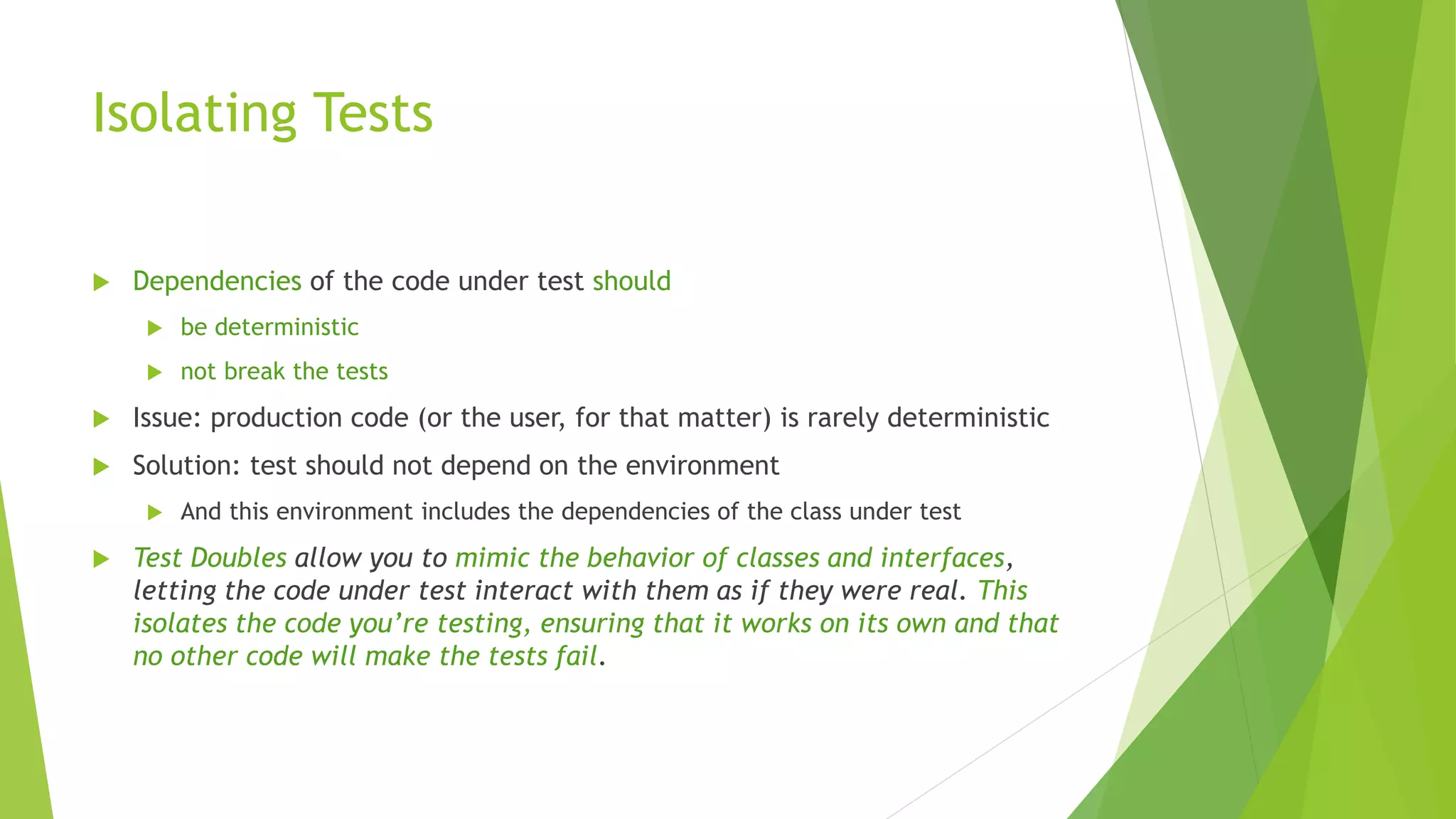 Isolating Tests

Dependencies of the code under test should

be deterministic

not break the tests

Issue: production code (or the user, for that matter) is rarely deterministic

Solution: test should not depend on the environment

And this environment includes the dependencies of the class under test

Test Doubles allow you to mimic the behavior of classes and interfaces, letting the code under test interact with them as if they were real. This isolates the code you're testing, ensuring that it works on its own and that no other code will make the tests fail.